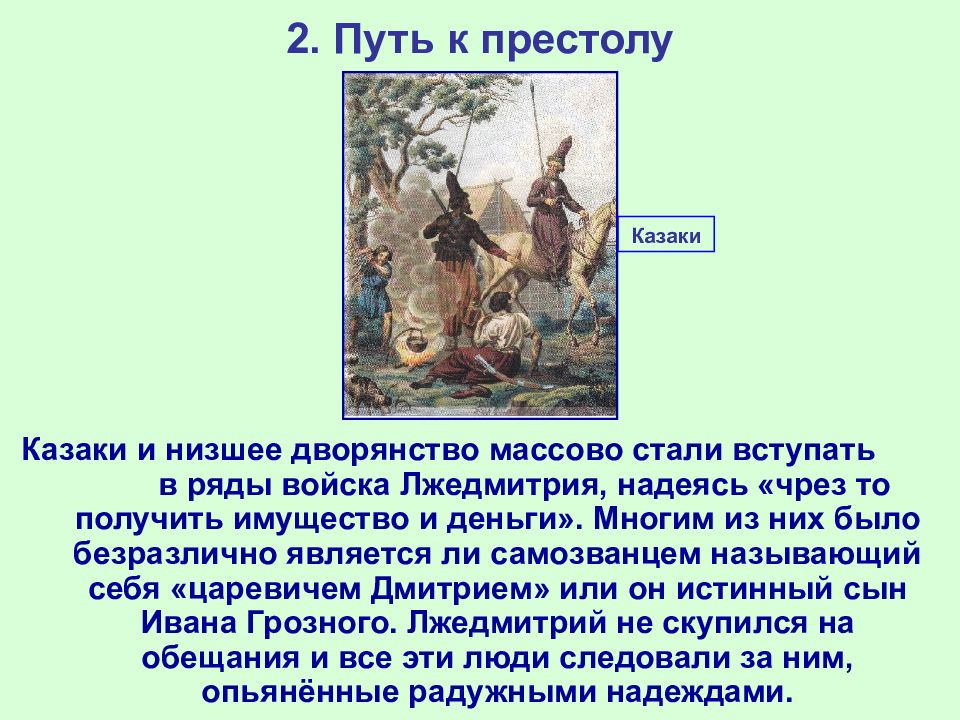 2. Путь к престолу

Казаки

Казаки и низшее дворянство массово стали вступать в ряды войска Лжедмитрия, надеясь «чрез то получить имущество и деньги». Многим из них было безразлично является ли самозванцем называющий себя «царевичем Дмитрием» или он истинный сын Ивана Грозного. Лжедмитрий не скупился на обещания и все эти люди следовали за ним, опьянённые радужными надеждами.